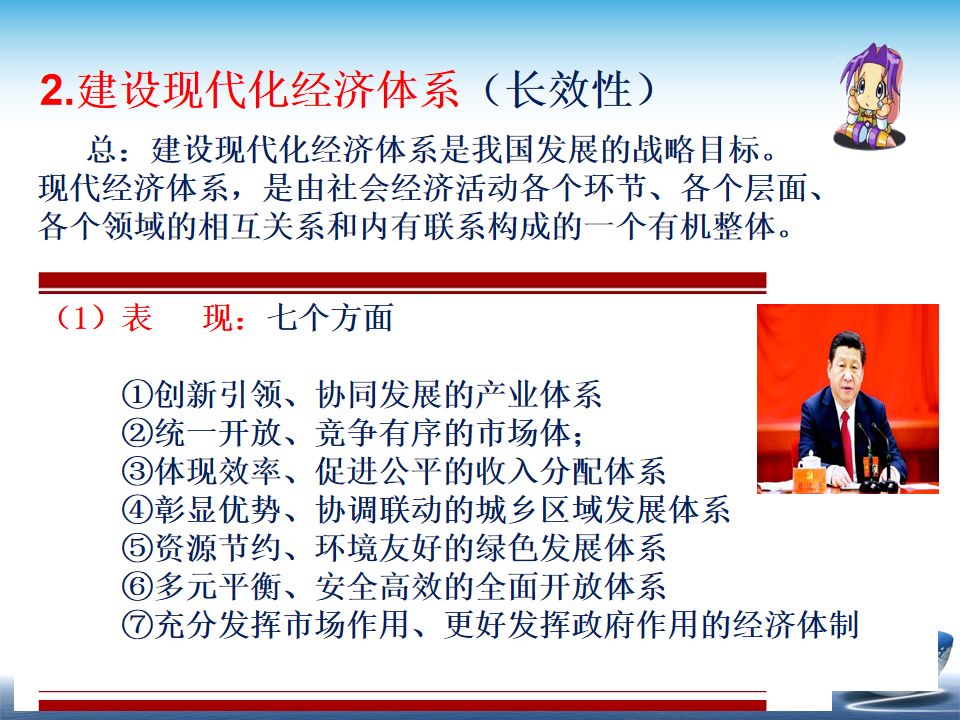 2.建设现代化经济体系（长效性）

总：建设现代化经济体系是我国发展的战略目标。现代经济体系，是由社会经济活动各个环节、各个层面、各个领域的相互关系和内有联系构成的一个有机整体。

（1）表　现：七个方面

①创新引领、协同发展的产业体系
②统一开放、竞争有序的市场体；
③体现效率、促进公平的收入分配体系
④彰显优势、协调联动的城乡区域发展体系
⑤资源节约、环境友好的绿色发展体系
⑥多元平衡、安全高效的全面开放体系
⑦充分发挥市场作用、更好发挥政府作用的经济体制